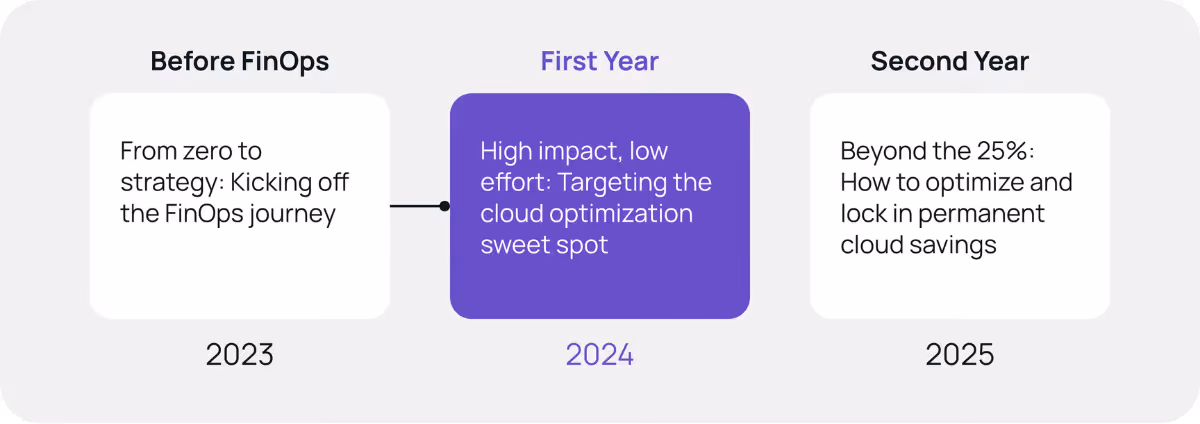 Before FinOps

From zero to strategy: Kicking off the FinOps journey

2023

First Year

High impact, low effort: Targeting the cloud optimization sweet spot

2024

Second Year

Beyond the 25%: How to optimize and lock in permanent cloud savings

2025